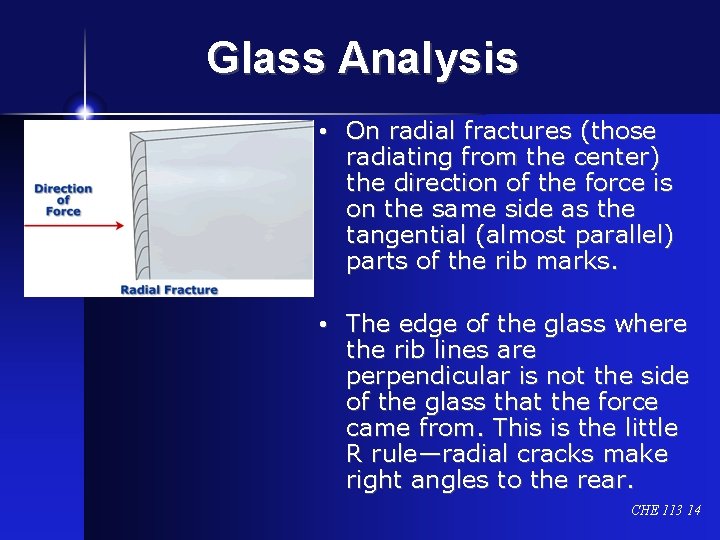 Glass Analysis

Direction of Force

Radial Fracture

• On radial fractures (those radiating from the center) the direction of the force is on the same side as the tangential (almost parallel) parts of the rib marks.

• The edge of the glass where the rib lines are perpendicular is not the side of the glass that the force came from. This is the little R rule—radial cracks make right angles to the rear.

CHE 113 14